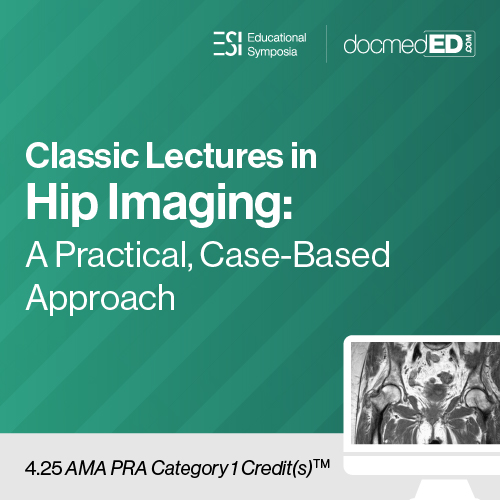 ESI Educational Symposia

docmedED.com

Classic Lectures in
Hip Imaging:
A Practical, Case-Based Approach

4.25 AMA PRA Category 1 Credit(s)™